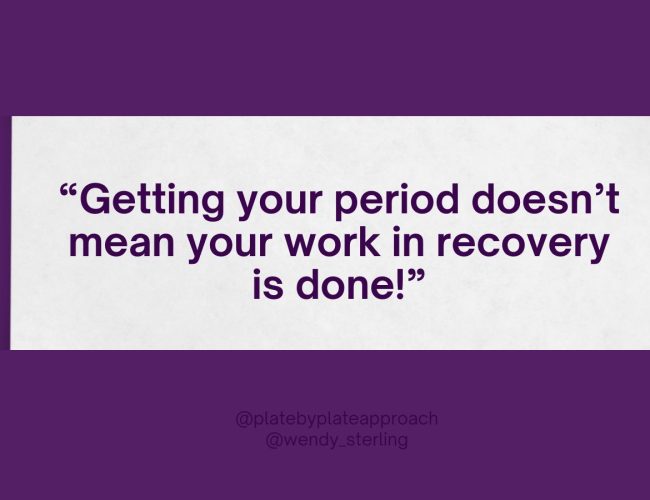 “Getting your period doesn’t mean your work in recovery is done!”

@platebyplateapproach
@wendy_sterling